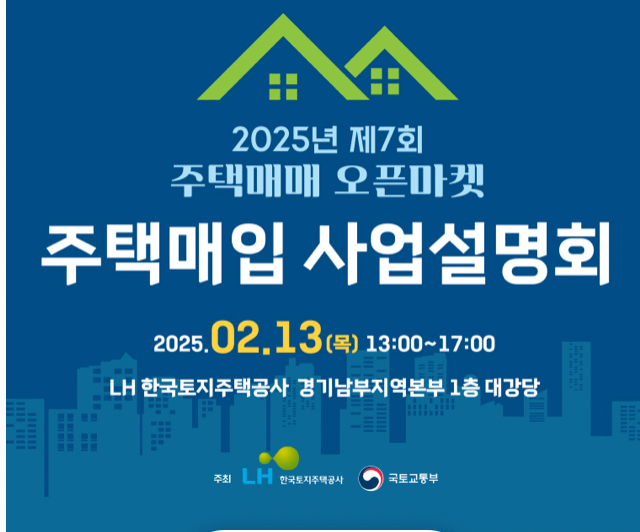 2025년 제7회
주택매매 오픈마켓

주택매입 사업설명회

2025.02.13(목) 13:00~17:00

LH 한국토지주택공사 경기남부지역본부 1층 대강당

주최 LH 한국토지주택공사 국토교통부